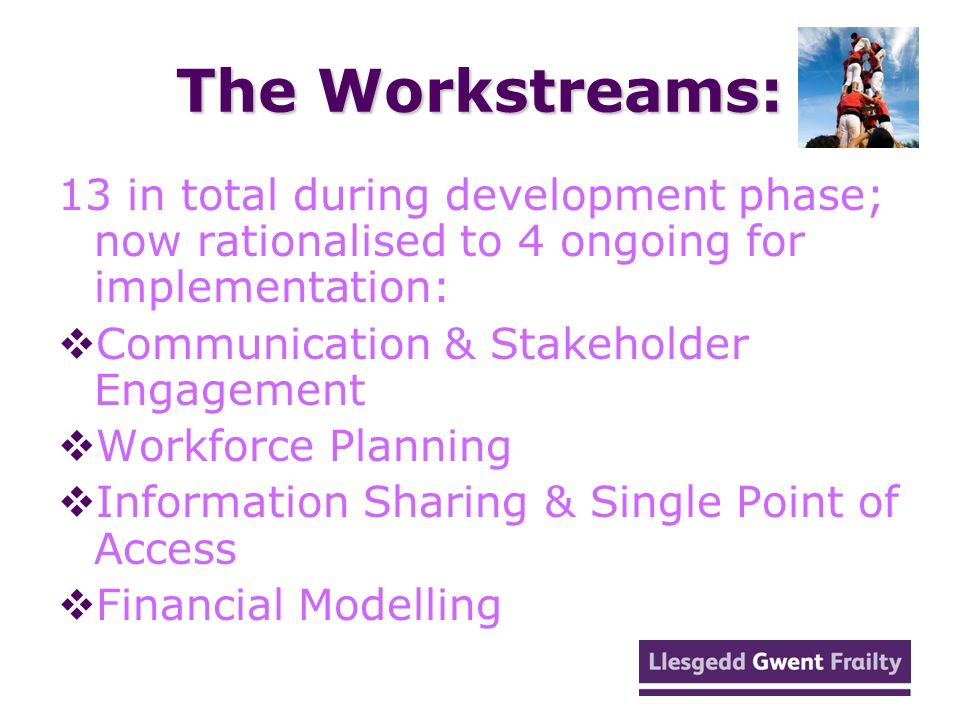 The Workstreams:

13 in total during development phase; now rationalised to 4 ongoing for implementation:

❖Communication & Stakeholder Engagement

❖Workforce Planning

❖Information Sharing & Single Point of Access

❖Financial Modelling

Llesgedd Gwent Frailty